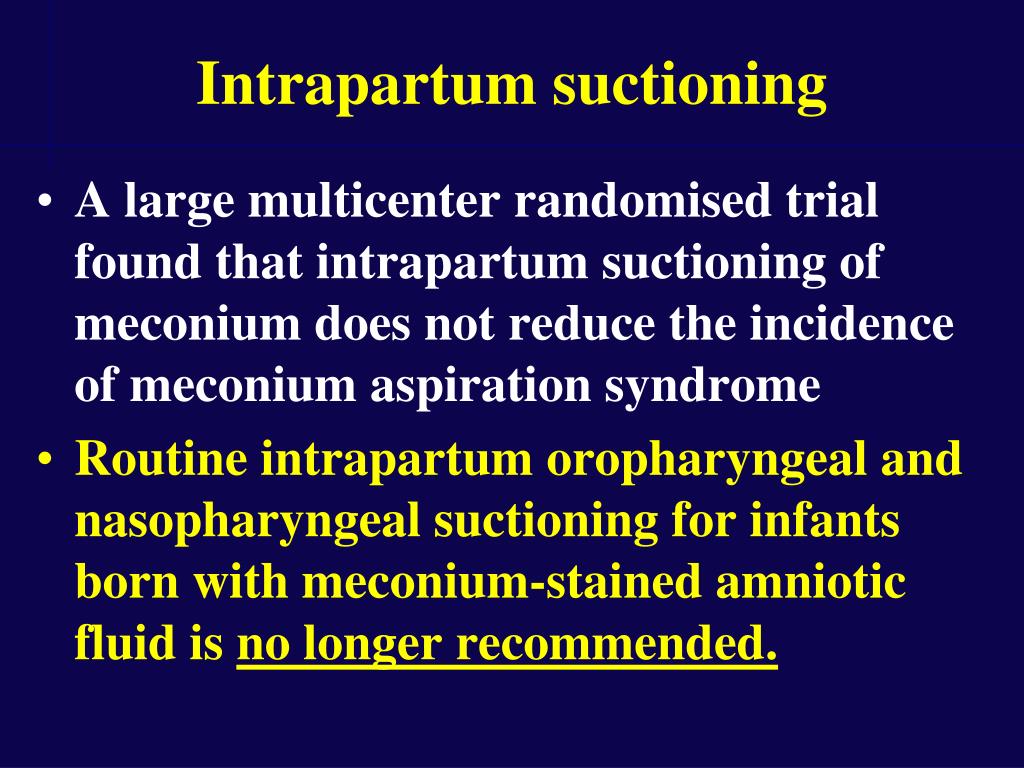 Intrapartum suctioning

• A large multicenter randomised trial found that intrapartum suctioning of meconium does not reduce the incidence of meconium aspiration syndrome
• Routine intrapartum oropharyngeal and nasopharyngeal suctioning for infants born with meconium-stained amniotic fluid is no longer recommended.